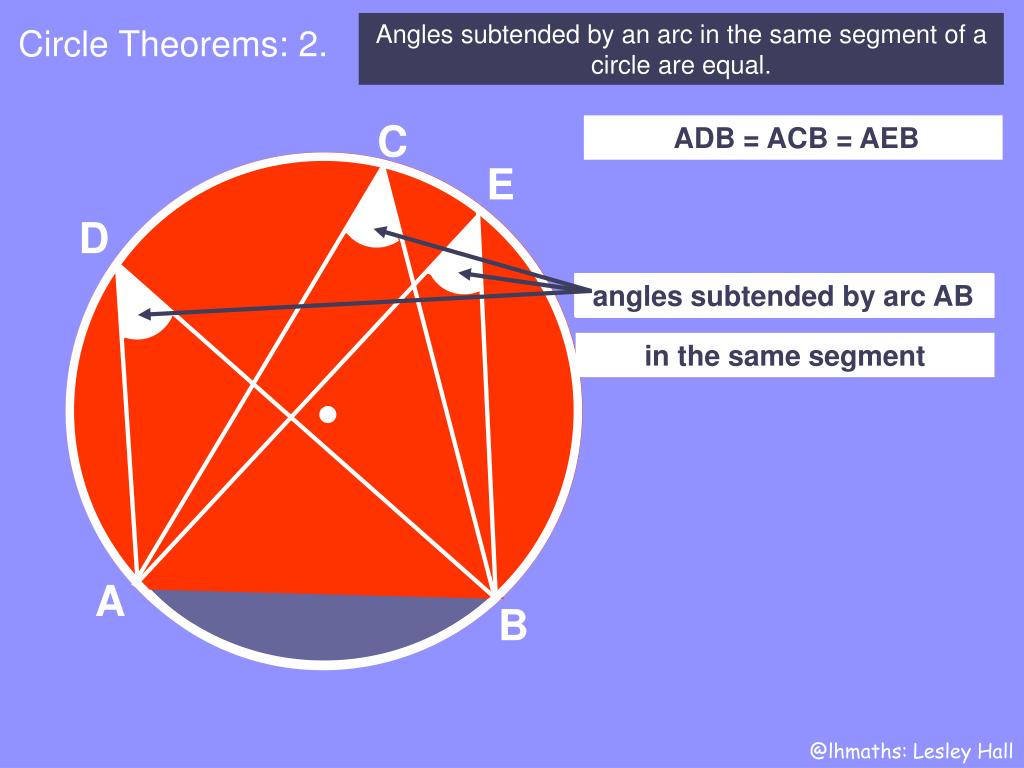 Circle Theorems: 2.

Angles subtended by an arc in the same segment of a circle are equal.

ADB = ACB = AEB

C

E

D

angles subtended by arc AB

in the same segment

A

B

@lhmaths: Lesley Hall